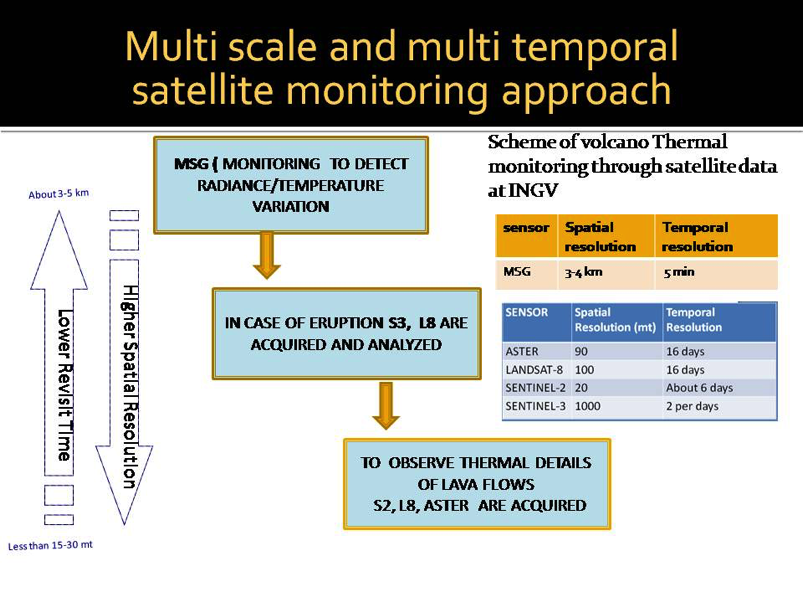 Multi scale and multi temporal satellite monitoring approach

About 3-5 km

Lower Revisit Time

Higher Spatial Resolution

Less than 15-30 mt

MSG ( MONITORING TO DETECT RADIANCE/TEMPERATURE VARIATION

IN CASE OF ERUPTION S3, L8 ARE ACQUIRED AND ANALYZED

TO OBSERVE THERMAL DETAILS OF LAVA FLOWS S2, L8, ASTER ARE ACQUIRED

Scheme of volcano Thermal monitoring through satellite data at INGV

| sensor | Spatial resolution | Temporal resolution |
|---|---|---|
| MSG | 3-4 km | 5 min |

| SENSOR | Spatial Resolution (mt) | Temporal Resolution |
|---|---|---|
| ASTER | 90 | 16 days |
| LANDSAT-8 | 100 | 16 days |
| SENTINEL-2 | 20 | About 6 days |
| SENTINEL-3 | 1000 | 2 per days |